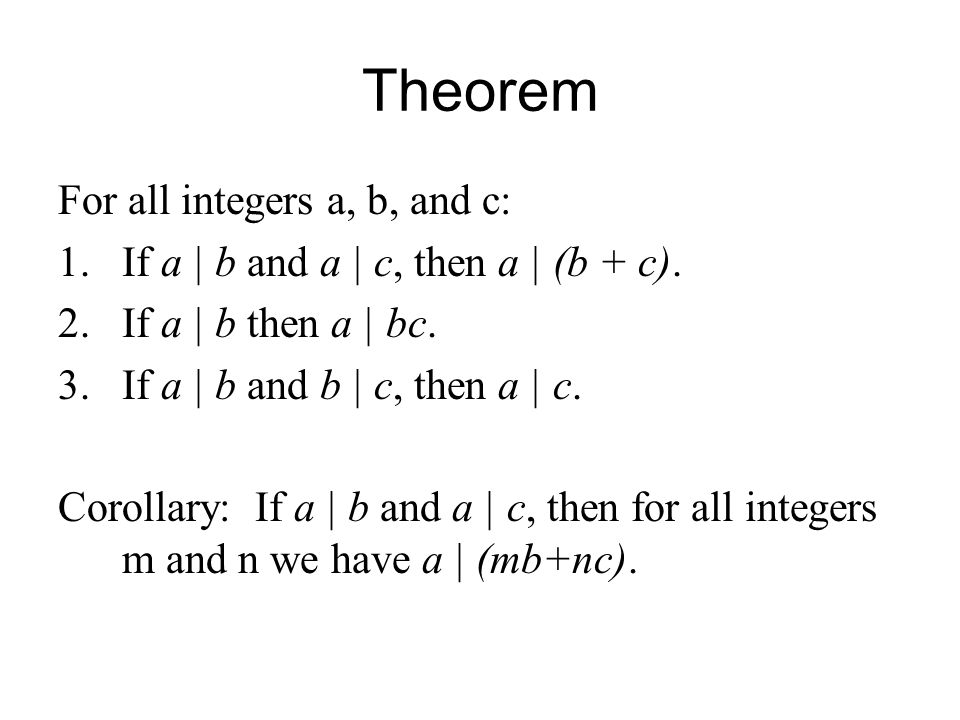 Theorem

For all integers a, b, and c:

1. If $a \mid b$ and $a \mid c$, then $a \mid (b + c)$.
2. If $a \mid b$ then $a \mid bc$.
3. If $a \mid b$ and $b \mid c$, then $a \mid c$.

Corollary: If $a \mid b$ and $a \mid c$, then for all integers m and n we have $a \mid (mb+nc)$.